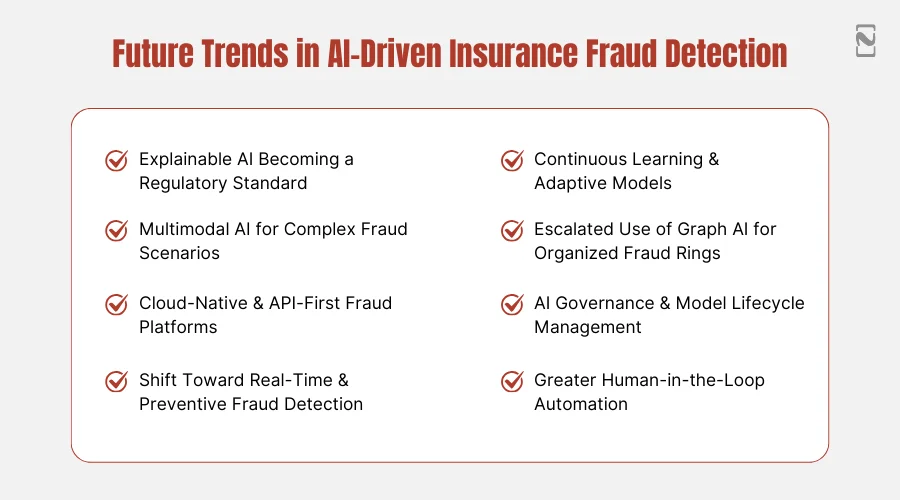 Future Trends in AI-Driven Insurance Fraud Detection

Explainable AI Becoming a Regulatory Standard

Multimodal AI for Complex Fraud Scenarios

Cloud-Native & API-First Fraud Platforms

Shift Toward Real-Time & Preventive Fraud Detection

Continuous Learning & Adaptive Models

Escalated Use of Graph AI for Organized Fraud Rings

AI Governance & Model Lifecycle Management

Greater Human-in-the-Loop Automation